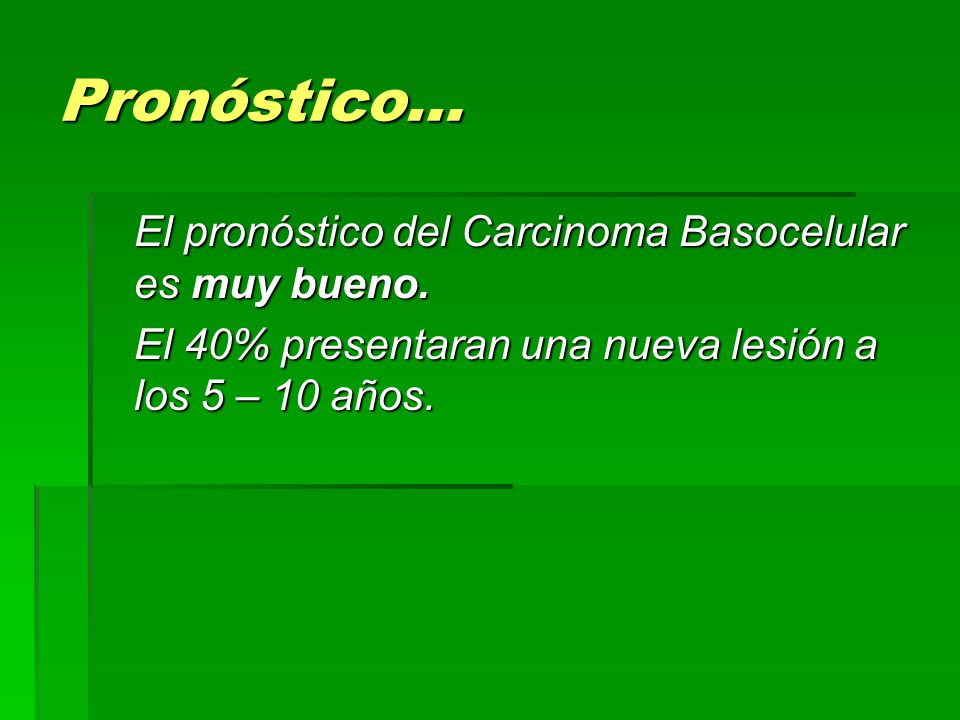 Pronóstico…

El pronóstico del Carcinoma Basocelular es muy bueno.

El 40% presentaran una nueva lesión a los 5 – 10 años.